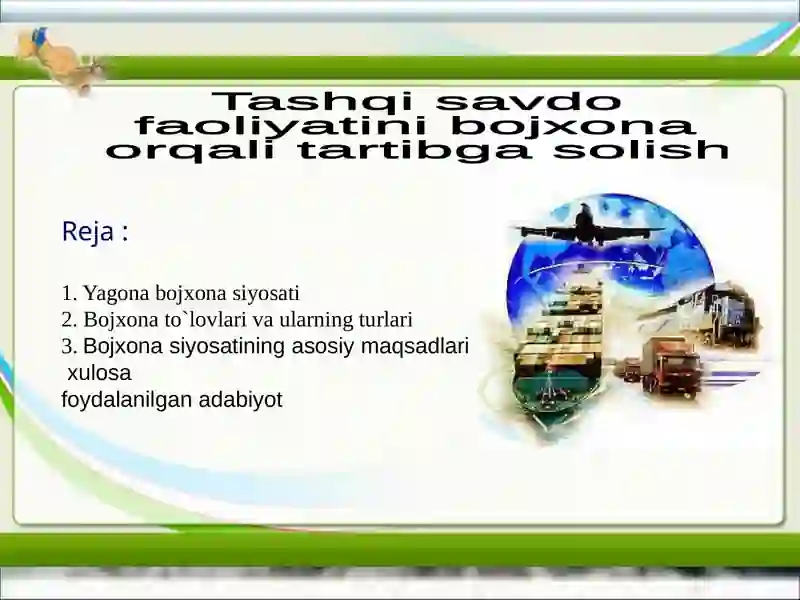 Tashqi savdo faoliyatini bojxona orqali tartibga solish

Reja :

1. Yagona bojxona siyosati
2. Bojxona to`lovlari va ularning turlari
3. Bojxona siyosatining asosiy maqsadlari
xulosa
foydalanilgan adabiyot